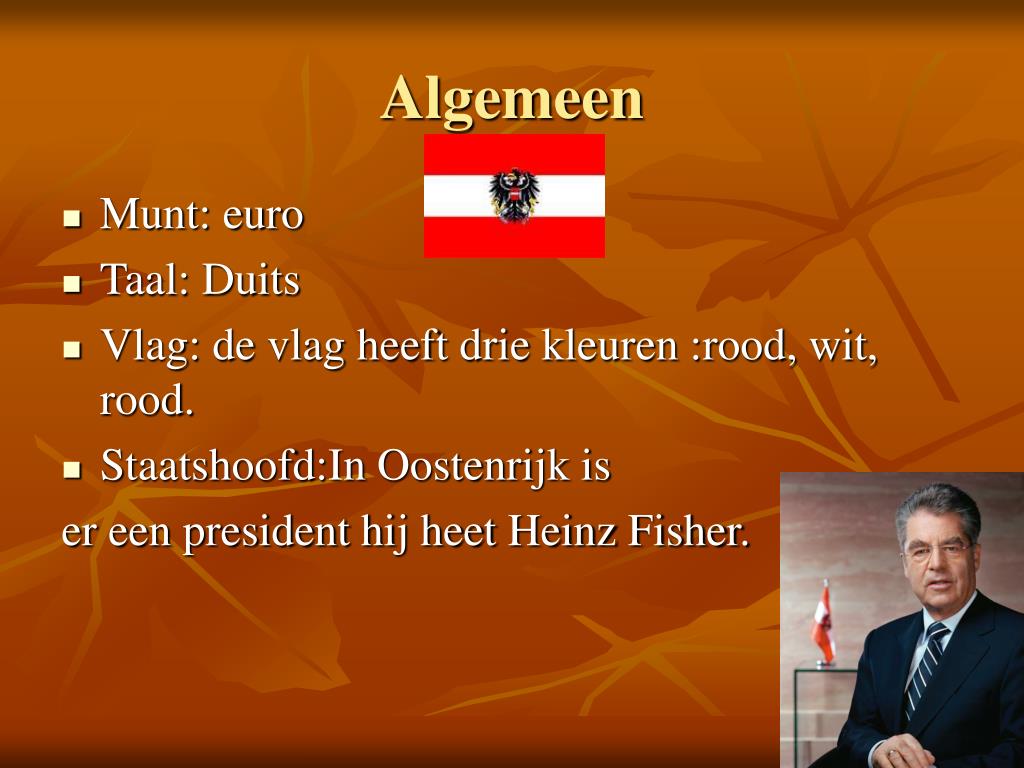 Algemeen

- Munt: euro
- Taal: Duits
- Vlag: de vlag heeft drie kleuren :rood, wit, rood.
- Staatshoofd:In Oostenrijk is

er een president hij heet Heinz Fisher.